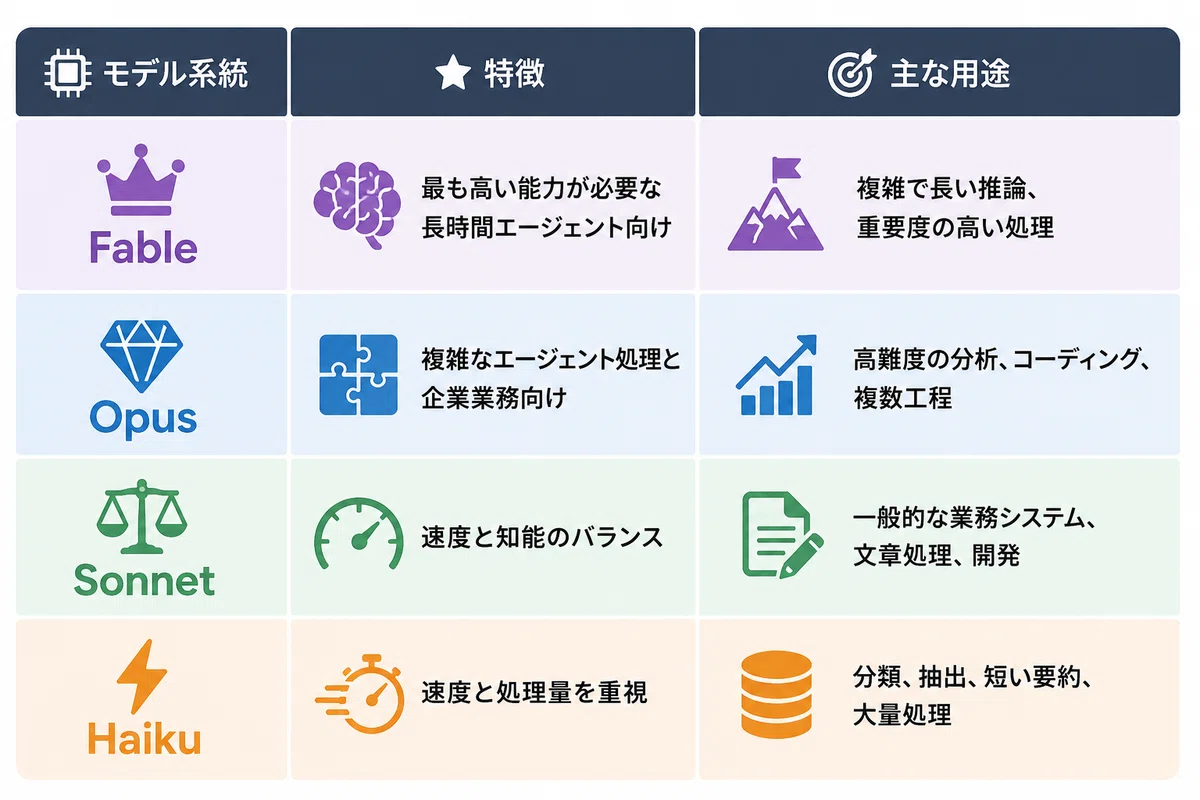 | モデル系統 | 特徴 | 主な用途 |
|---|---|---|
| Fable | 最も高い能力が必要な長時間エージェント向け | 複雑で長い推論、重要度の高い処理 |
| Opus | 複雑なエージェント処理と企業業務向け | 高難度の分析、コーディング、複数工程 |
| Sonnet | 速度と知能のバランス | 一般的な業務システム、文章処理、開発 |
| Haiku | 速度と処理量を重視 | 分類、抽出、短い要約、大量処理 |